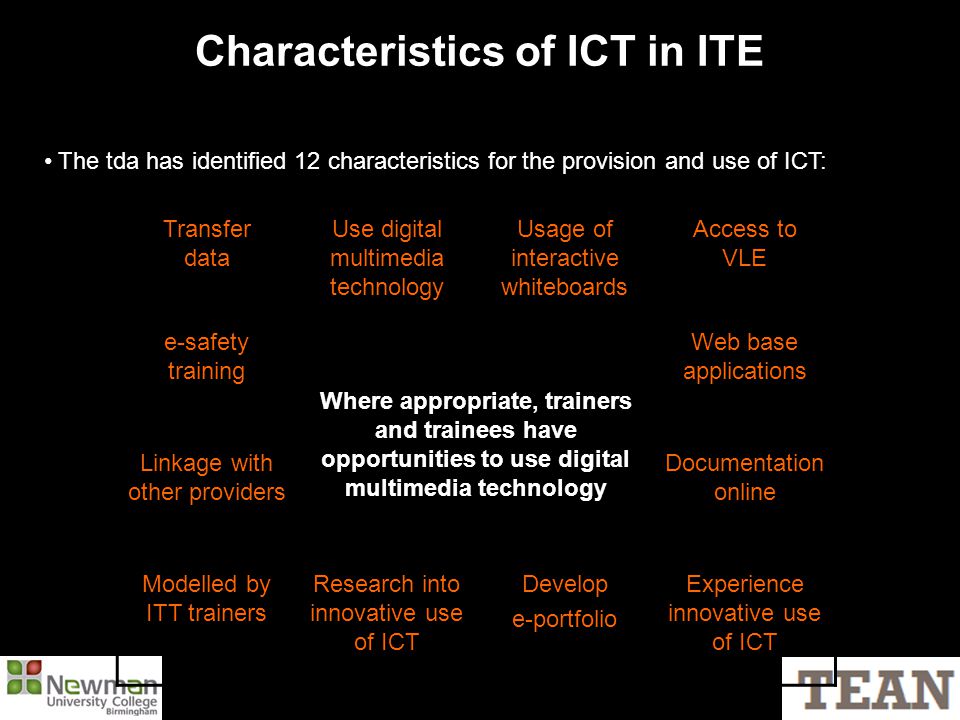 Characteristics of ICT in ITE

• The tda has identified 12 characteristics for the provision and use of ICT:

Transfer data

Use digital multimedia technology

Usage of interactive whiteboards

Access to VLE

e-safety training

Web base applications

Where appropriate, trainers and trainees have opportunities to use digital multimedia technology

Linkage with other providers

Documentation online

Modelled by ITT trainers

Research into innovative use of ICT

Develop e-portfolio

Experience innovative use of ICT

Newman University College Birmingham

TEAN